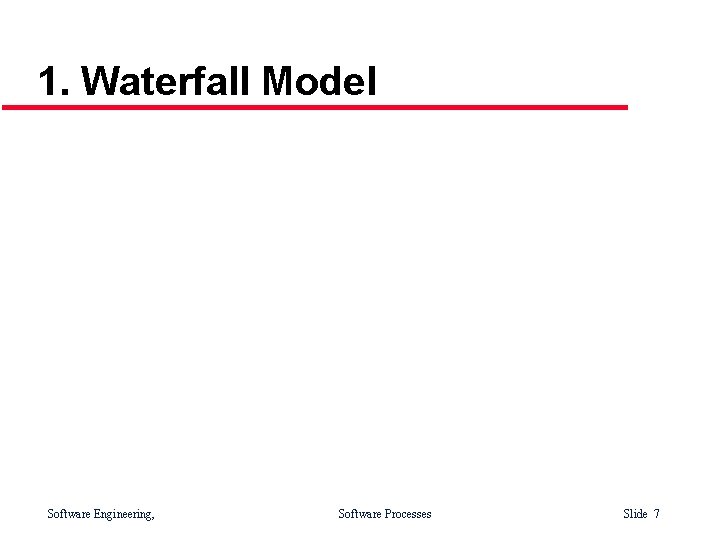 1. Waterfall Model

Software Engineering,

Software Processes

Slide 7